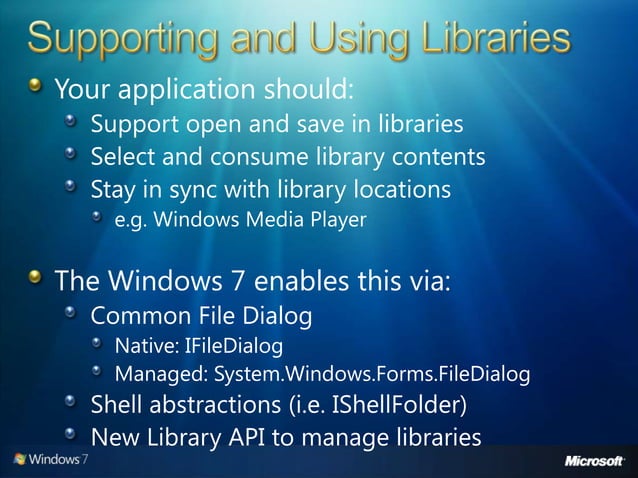 Supporting and Using Libraries

Your application should:

Support open and save in libraries

Select and consume library contents

Stay in sync with library locations

e.g. Windows Media Player

The Windows 7 enables this via:

Common File Dialog

Native: IFileDialog

Managed: System.Windows.Forms.FileDialog

Shell abstractions (i.e. IShellFolder)

New Library API to manage libraries

Windows 7

Microsoft